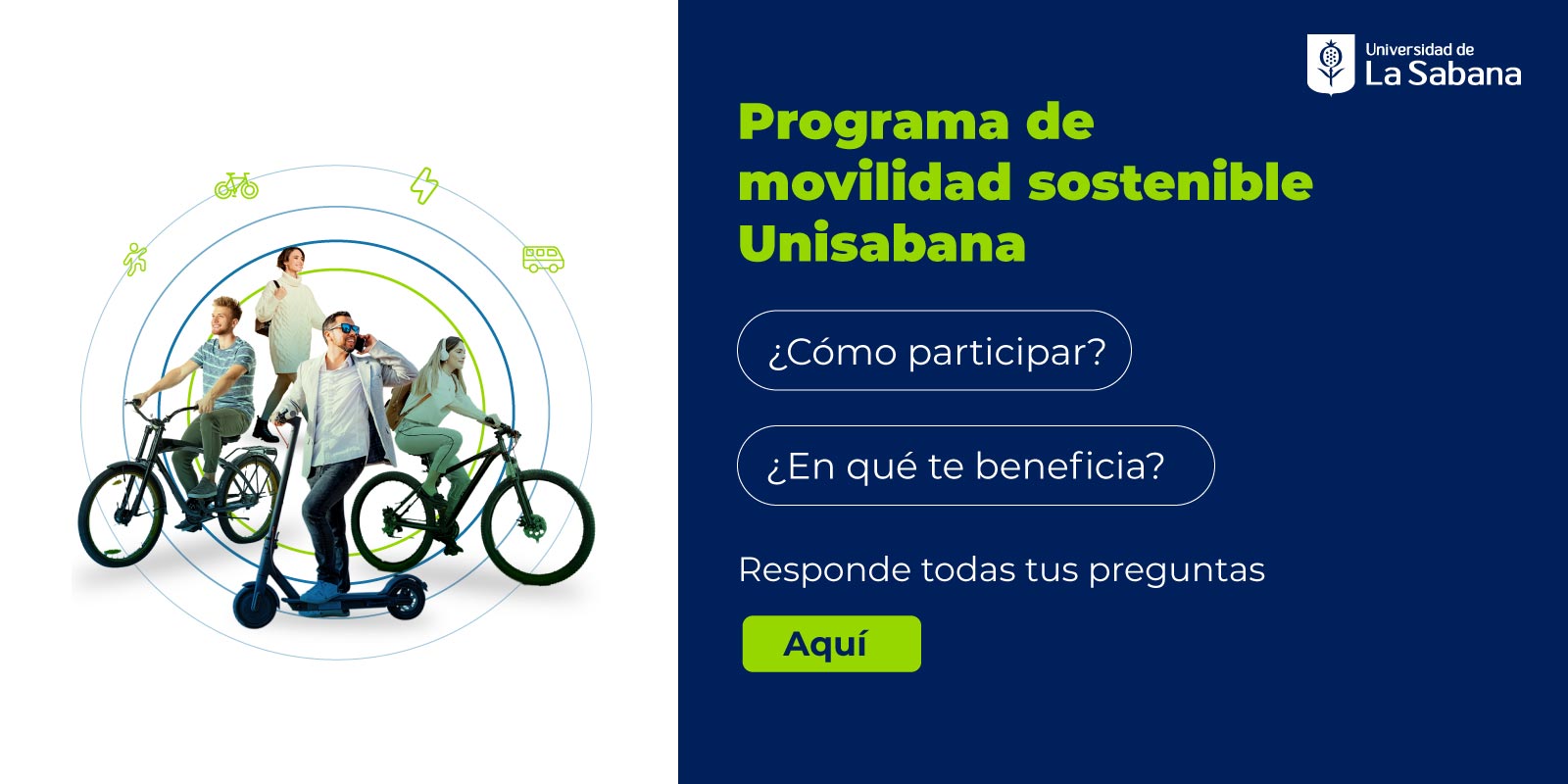 Universidad de
La Sabana

Programa de movilidad sostenible Unisabana

¿Cómo participar?

¿En qué te beneficia?

Responde todas tus preguntas

Aquí